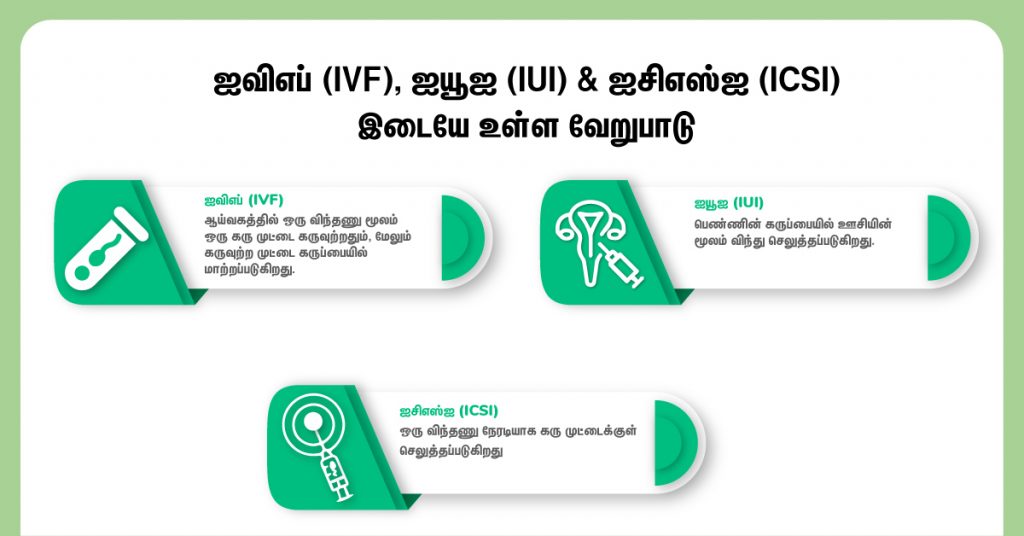 ஐவிஎப் (IVF), ஐயூஐ (IUI) & ஐசிஎஸ்ஐ (ICSI) இடையே உள்ள வேறுபாடு

ஐவிஎப் (IVF)
ஆய்வகத்தில் ஒரு விந்தணு மூலம் ஒரு கரு முட்டை கருவுற்றதும், மேலும் கருவுற்ற முட்டை கருப்பையில் மாற்றப்படுகிறது.

ஐயூஐ (IUI)
பெண்ணின் கருப்பையில் ஊசியின் மூலம் விந்து செலுத்தப்படுகிறது.

ஐசிஎஸ்ஐ (ICSI)
ஒரு விந்தணு நேரடியாக கரு முட்டைக்குள் செலுத்தப்படுகிறது